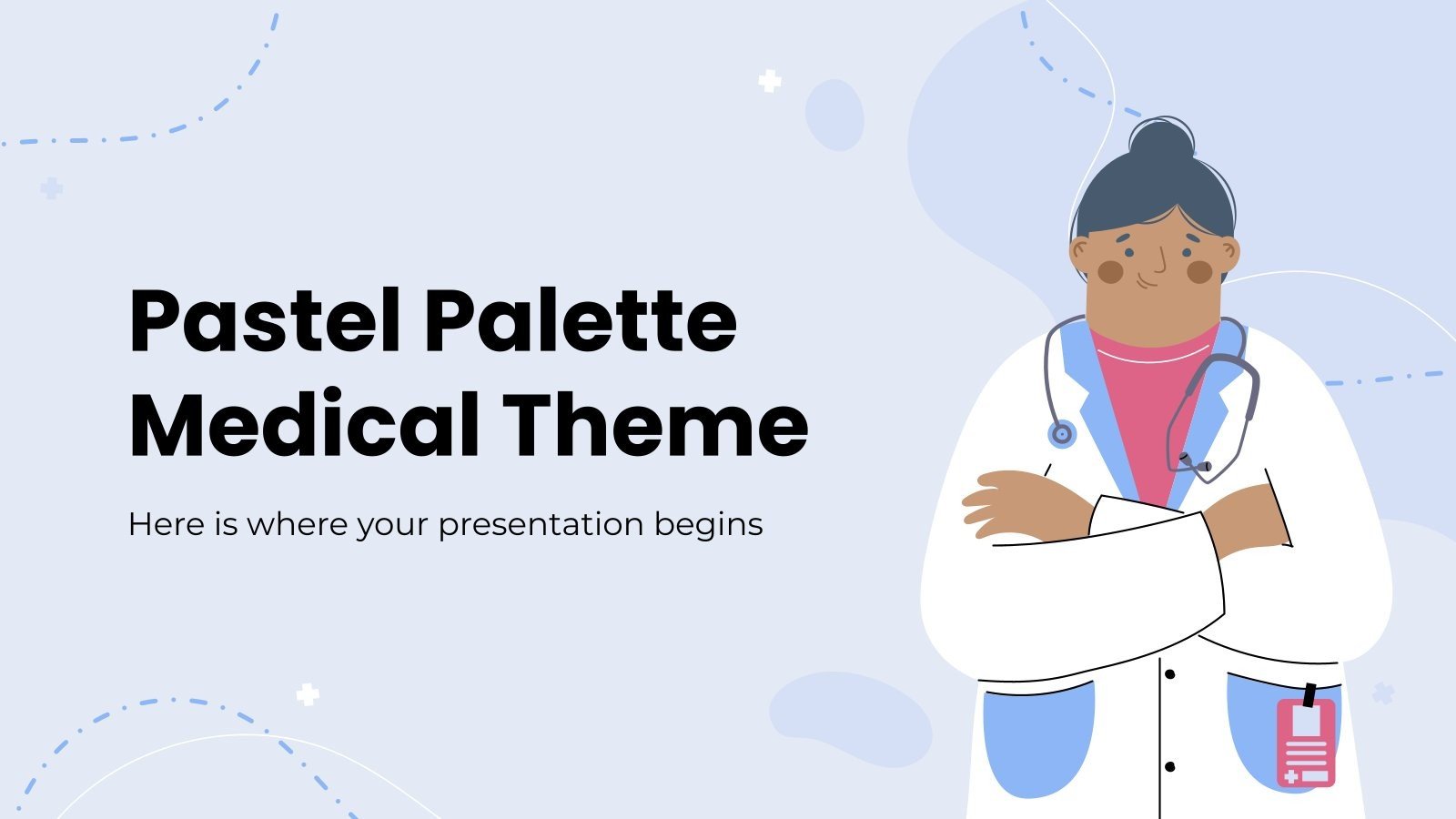 Pastel Palette Medical Theme

Here is where your presentation begins